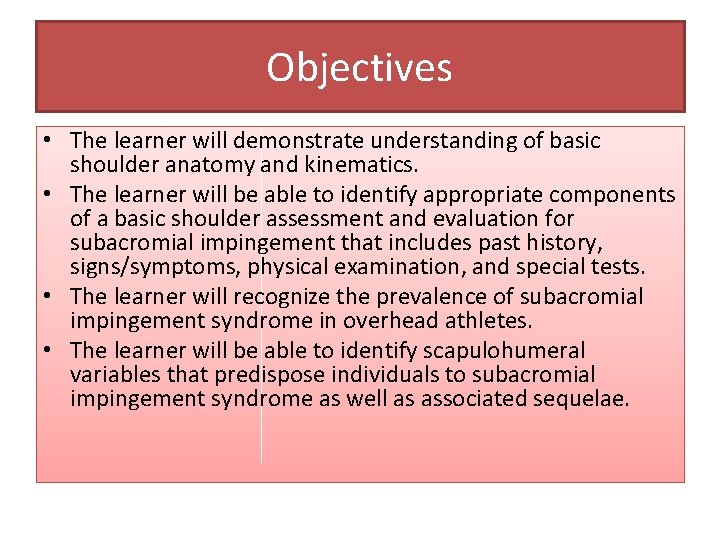 Objectives

• The learner will demonstrate understanding of basic shoulder anatomy and kinematics.
• The learner will be able to identify appropriate components of a basic shoulder assessment and evaluation for subacromial impingement that includes past history, signs/symptoms, physical examination, and special tests.
• The learner will recognize the prevalence of subacromial impingement syndrome in overhead athletes.
• The learner will be able to identify scapulohumeral variables that predispose individuals to subacromial impingement syndrome as well as associated sequelae.